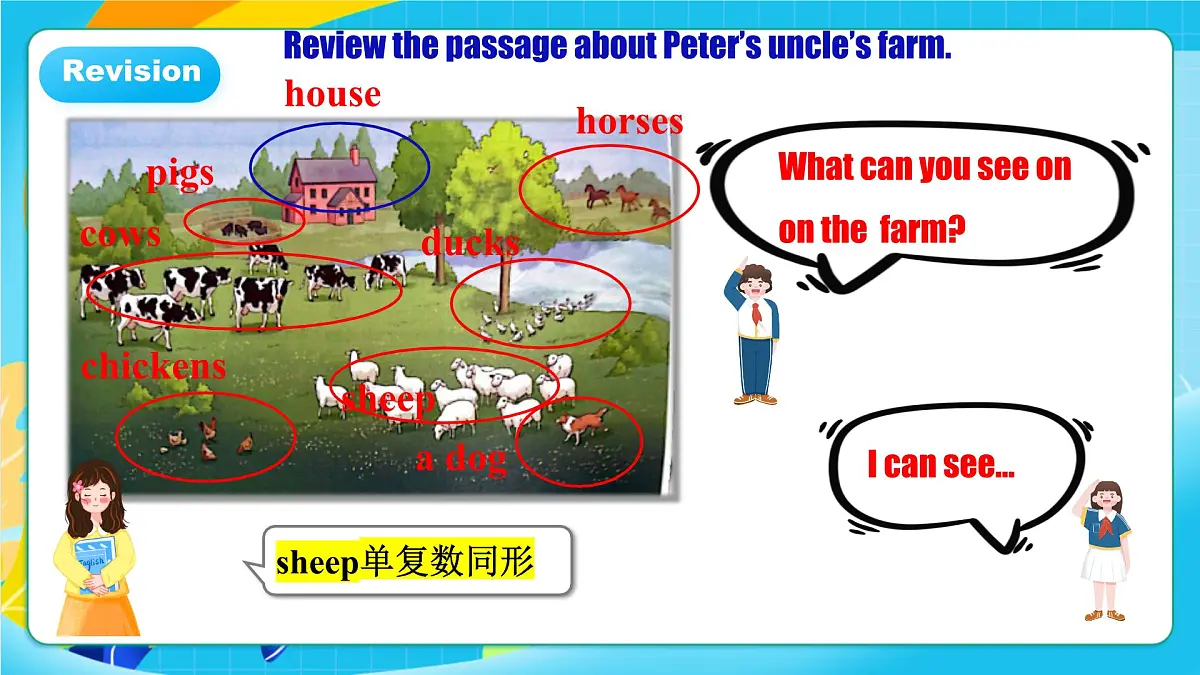 Revision

Review the passage about Peter's uncle's farm.

house

horses

pigs

cows

ducks

chickens

sheep

a dog

What can you see on on the farm?

I can see...

sheep单复数同形

English